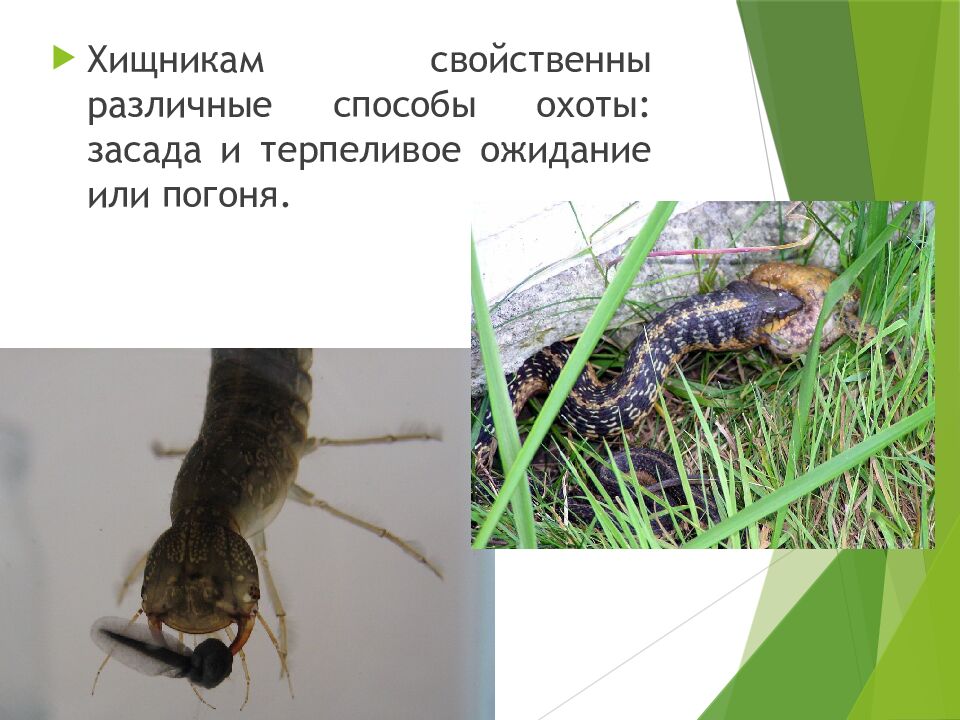 Хищникам свойственны различные способы охоты: засада и терпеливое ожидание или погоня.